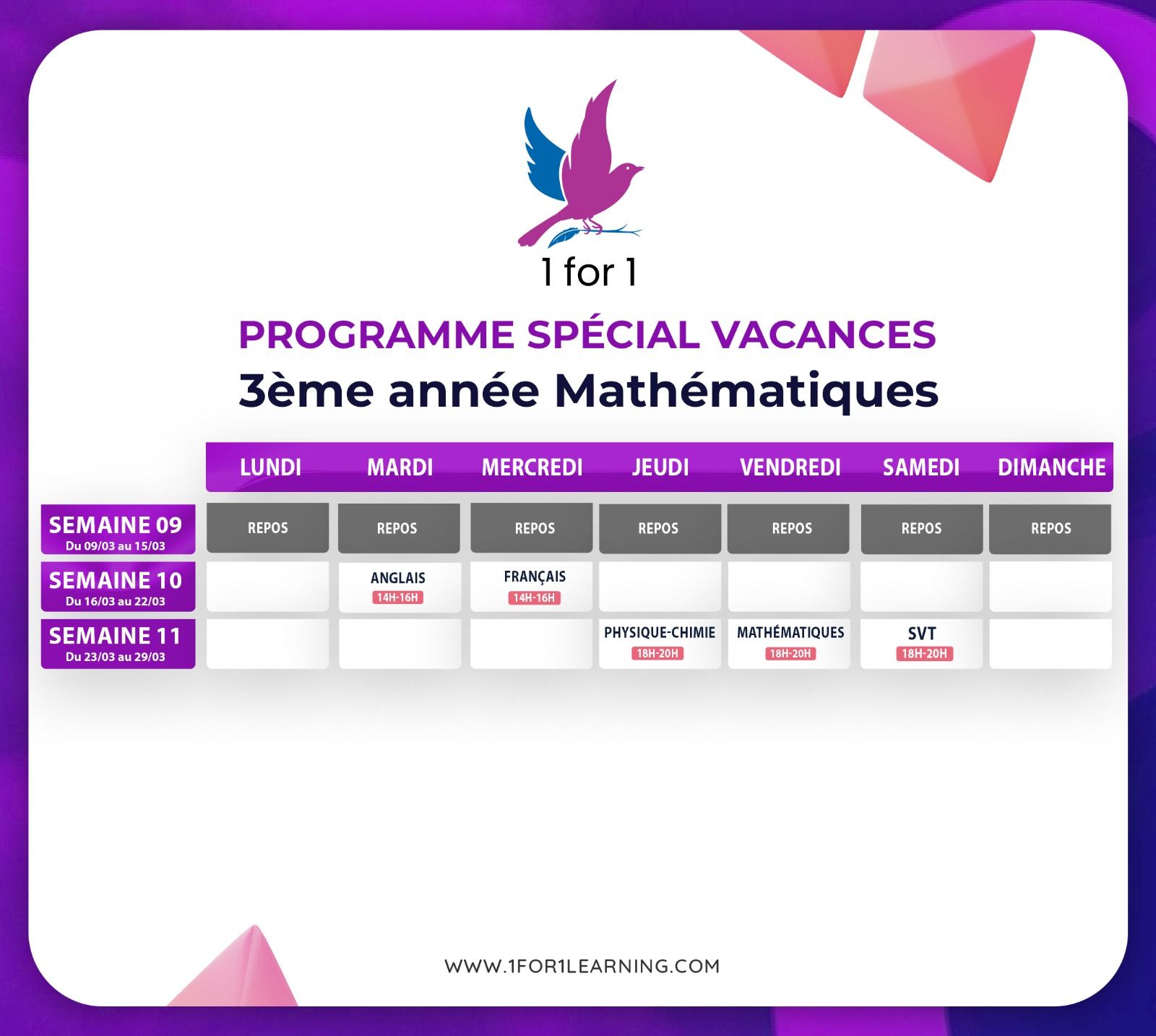 1 for 1

PROGRAMME SPÉCIAL VACANCES

3ème année Mathématiques

| | LUNDI | MARDI | MERCREDI | JEUDI | VENDREDI | SAMEDI | DIMANCHE |
|---|---|---|---|---|---|---|---|
| SEMAINE 09 Du 09/03 au 15/03 | REPOS | REPOS | REPOS | REPOS | REPOS | REPOS | REPOS |
| SEMAINE 10 Du 16/03 au 22/03 | | ANGLAIS 14H-16H | FRANÇAIS 14H-16H | | | | |
| SEMAINE 11 Du 23/03 au 29/03 | | | | PHYSIQUE-CHIMIE 18H-20H | MATHÉMATIQUES 18H-20H | SVT 18H-20H | |

WWW.1FOR1LEARNING.COM